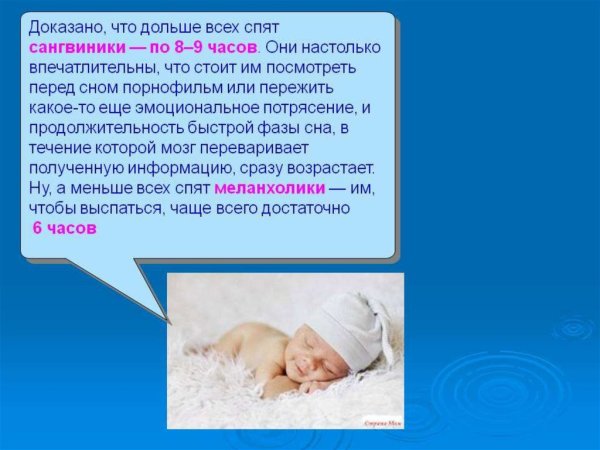 Доказано, что дольше всех спят сангвиники — по 8–9 часов. Они настолько впечатлительны, что стоит им посмотреть перед сном порнофильм или пережить какое-то еще эмоциональное потрясение, и продолжительность быстрой фазы сна, в течение которой мозг переваривает полученную информацию, сразу возрастает. Ну, а меньше всех спят меланхолики — им, чтобы выспаться, чаще всего достаточно 6 часов

Страна Мам